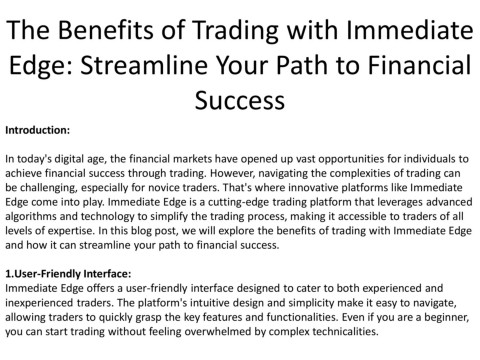 The Benefits of Trading with Immediate Edge: Streamline Your Path to Financial Success

Introduction:

In today's digital age, the financial markets have opened up vast opportunities for individuals to achieve financial success through trading. However, navigating the complexities of trading can be challenging, especially for novice traders. That's where innovative platforms like Immediate Edge come into play. Immediate Edge is a cutting-edge trading platform that leverages advanced algorithms and technology to simplify the trading process, making it accessible to traders of all levels of expertise. In this blog post, we will explore the benefits of trading with Immediate Edge and how it can streamline your path to financial success.

1.User-Friendly Interface:
Immediate Edge offers a user-friendly interface designed to cater to both experienced and inexperienced traders. The platform's intuitive design and simplicity make it easy to navigate, allowing traders to quickly grasp the key features and functionalities. Even if you are a beginner, you can start trading without feeling overwhelmed by complex technicalities.